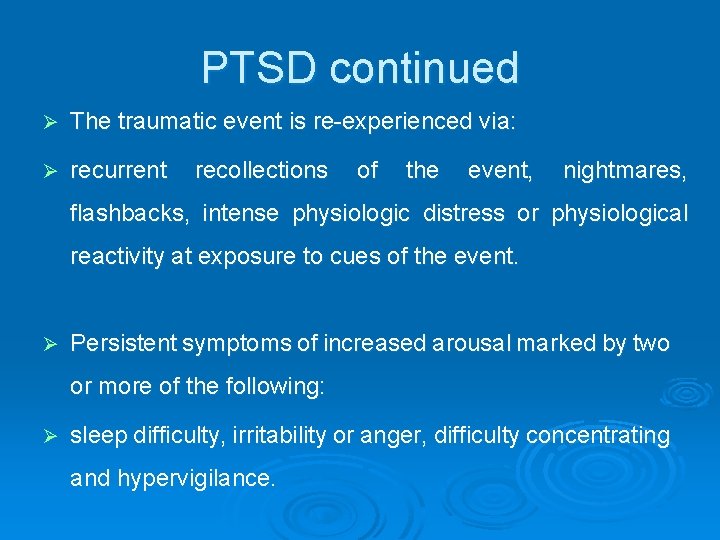 PTSD continued

➢ The traumatic event is re-experienced via:

➢ recurrent recollections of the event, nightmares, flashbacks, intense physiologic distress or physiological reactivity at exposure to cues of the event.

➢ Persistent symptoms of increased arousal marked by two or more of the following:

➢ sleep difficulty, irritability or anger, difficulty concentrating and hypervigilance.